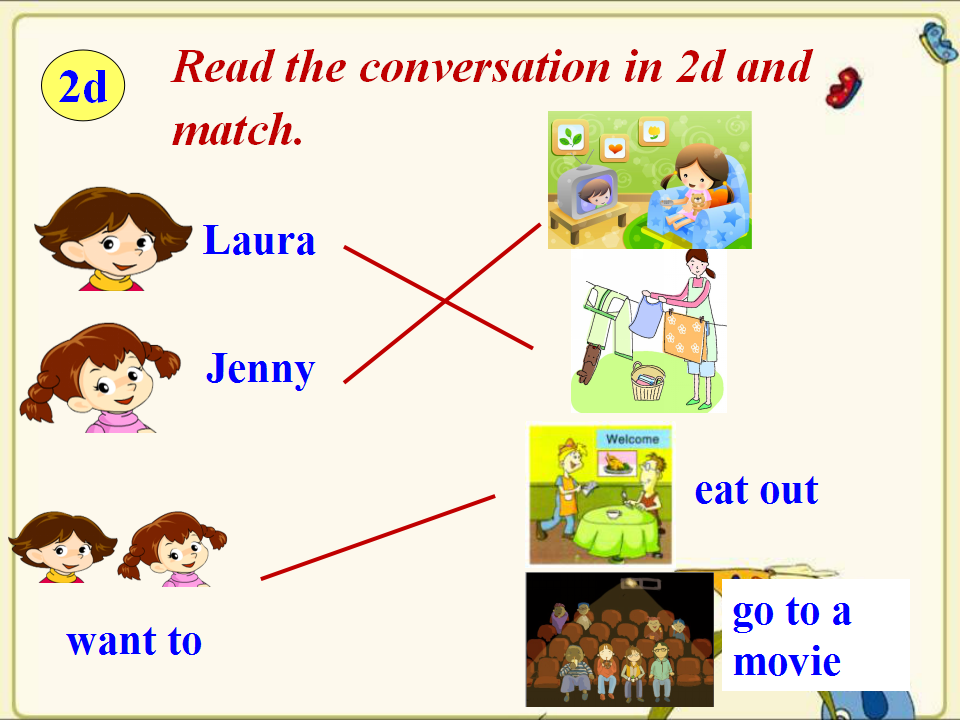 2d

Read the conversation in 2d and match.

Laura

Jenny

want to

Welcome

eat out

go to a movie